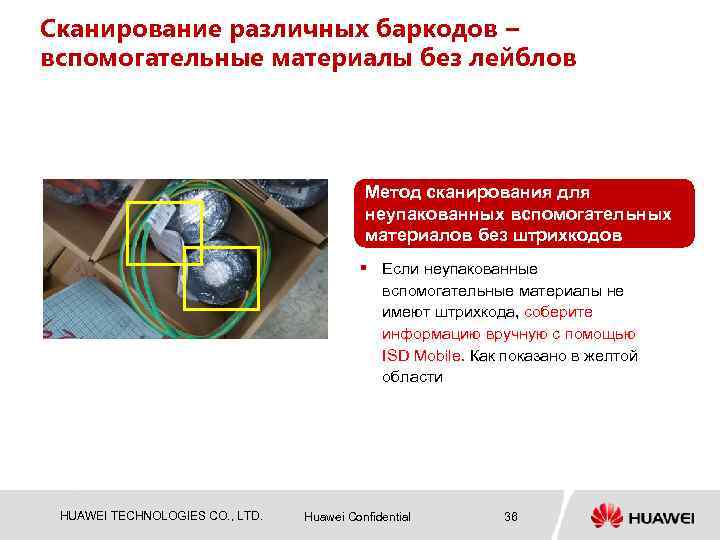 Сканирование различных баркодов – вспомогательные материалы без лейблов

Метод сканирования для неупакованных вспомогательных материалов без штрихкодов

▪ Если неупакованные вспомогательные материалы не имеют штрихкода, соберите информацию вручную с помощью ISD Mobile. Как показано в желтой области

HUAWEI TECHNOLOGIES CO., LTD.

Huawei Confidential

36

HUAWEI